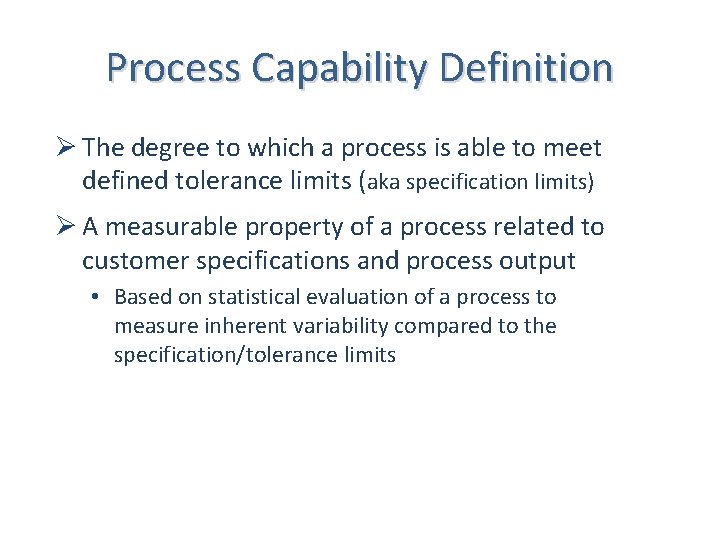 Process Capability Definition

➢ The degree to which a process is able to meet defined tolerance limits (aka specification limits)

➢ A measurable property of a process related to customer specifications and process output

• Based on statistical evaluation of a process to measure inherent variability compared to the specification/tolerance limits